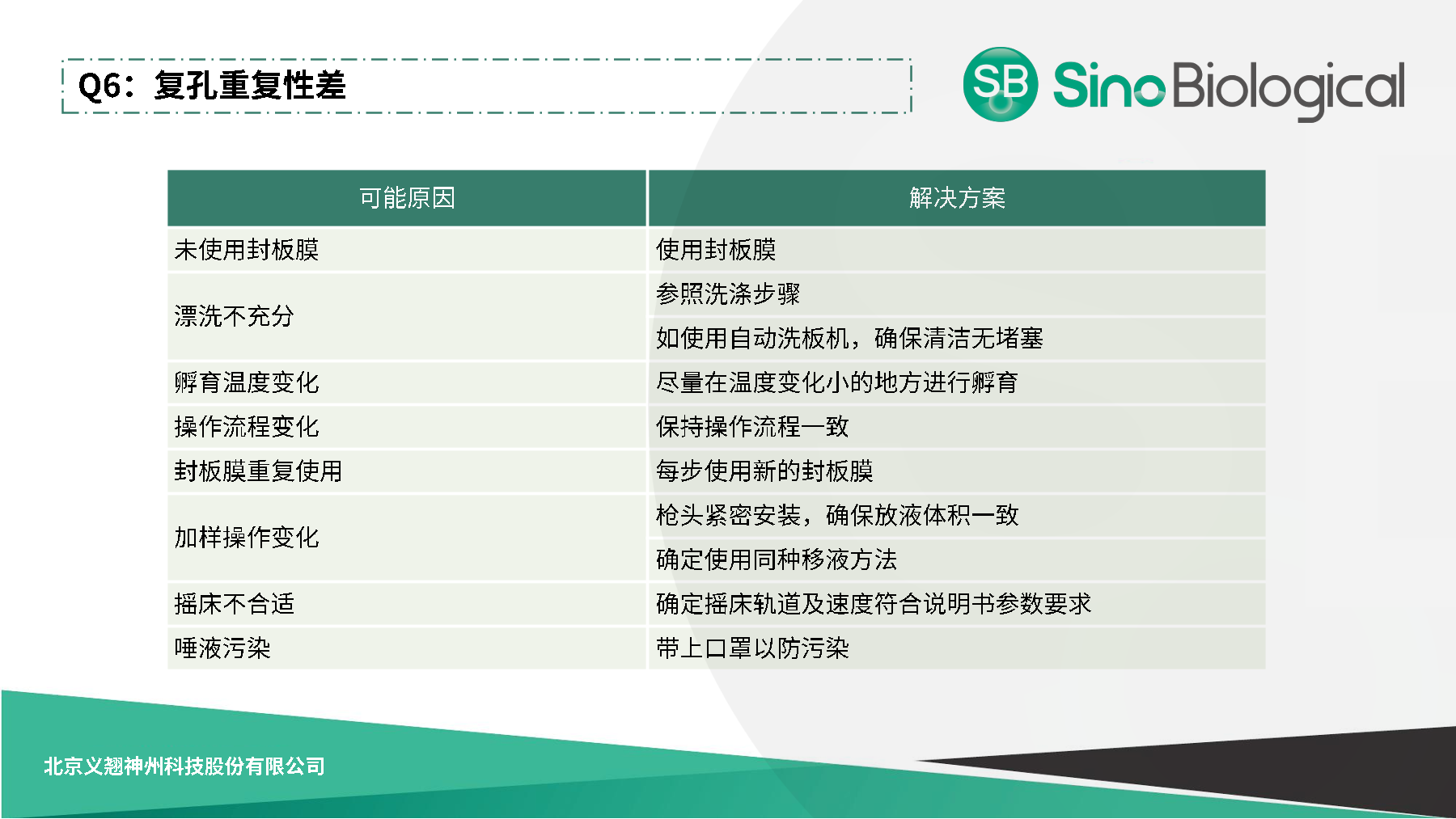 Q6：复孔重复性差

SB SinoBiological

| 可能原因 | 解决方案 |
|---|---|
| 未使用封板膜 | 使用封板膜 |
| 漂洗不充分 | 参照洗涤步骤 |
| | 如使用自动洗板机，确保清洁无堵塞 |
| 孵育温度变化 | 尽量在温度变化小的地方进行孵育 |
| 操作流程变化 | 保持操作流程一致 |
| 封板膜重复使用 | 每步使用新的封板膜 |
| 加样操作变化 | 枪头紧密安装，确保放液体积一致 |
| | 确定使用同种移液方法 |
| 摇床不合适 | 确定摇床轨道及速度符合说明书参数要求 |
| 唾液污染 | 带上口罩以防污染 |

北京义翘神州科技股份有限公司